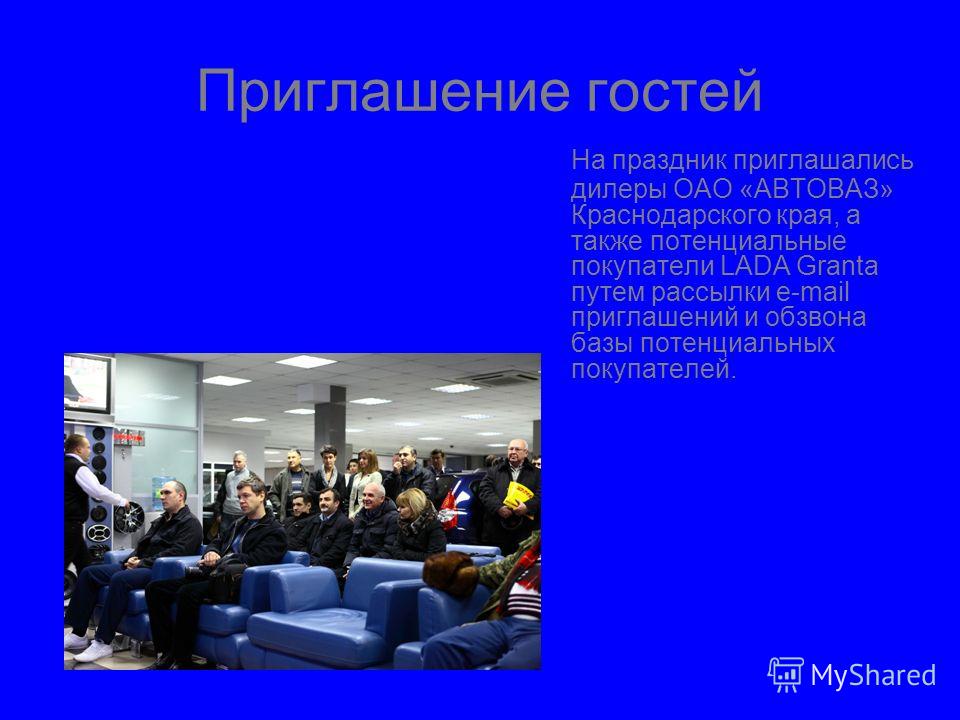 Приглашение гостей

На праздник приглашались дилеры ОАО «АВТОВАЗ» Краснодарского края, а также потенциальные покупатели LADA Granta путем рассылки e-mail приглашений и обзвона базы потенциальных покупателей.

MyShared